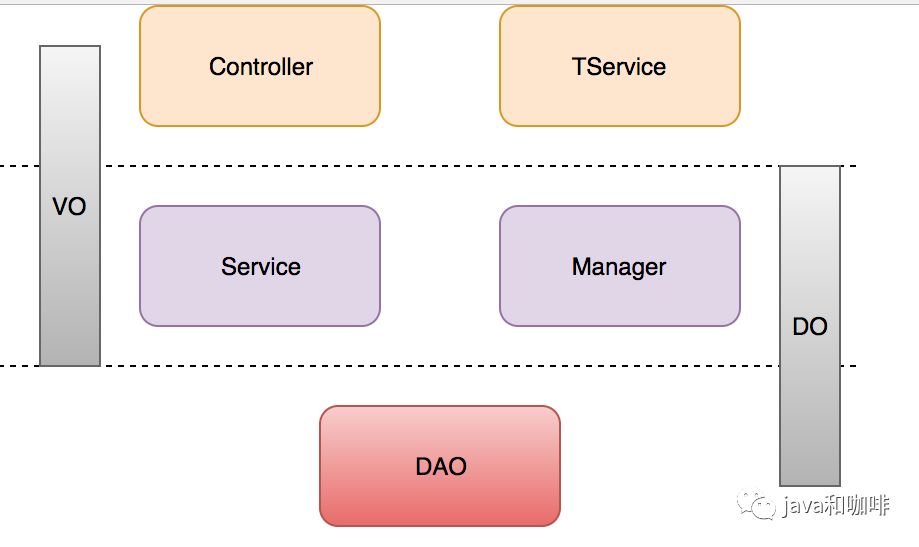 Controller

TService

VO

Service

Manager

DO

DAO

java和咖啡